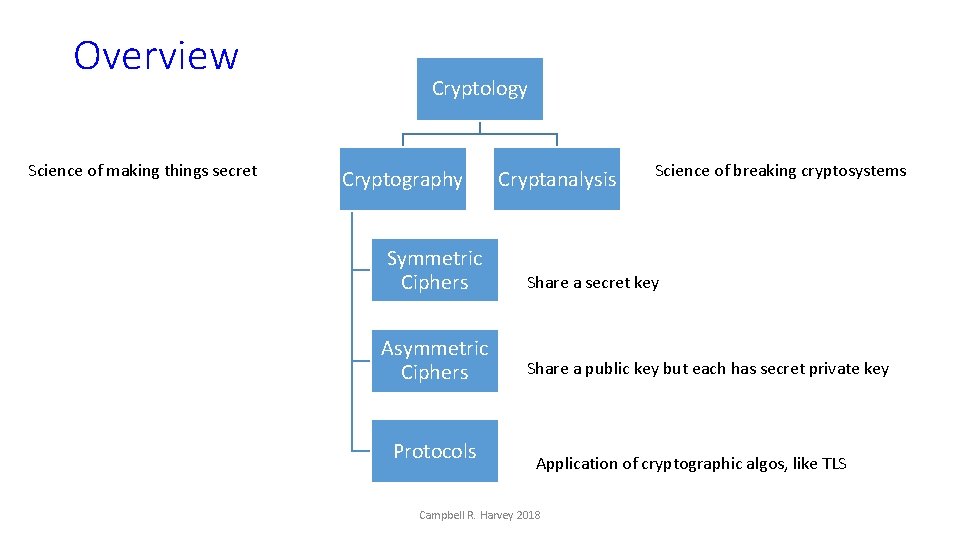 Overview

Cryptology

Science of making things secret

Cryptography

Cryptanalysis

Science of breaking cryptosystems

Symmetric Ciphers

Share a secret key

Asymmetric Ciphers

Share a public key but each has secret private key

Protocols

Application of cryptographic algos, like TLS

Campbell R. Harvey 2018